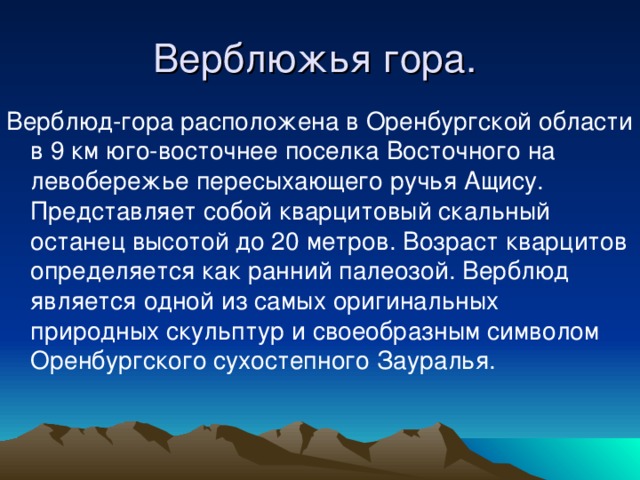 Верблюжья гора.

Верблюд-гора расположена в Оренбургской области в 9 км юго-восточнее поселка Восточного на левобережье пересыхающего ручья Ащису. Представляет собой кварцитовый скальный останец высотой до 20 метров. Возраст кварцитов определяется как ранний палеозой. Верблюд является одной из самых оригинальных природных скульптур и своеобразным символом Оренбургского сухостепного Зауралья.